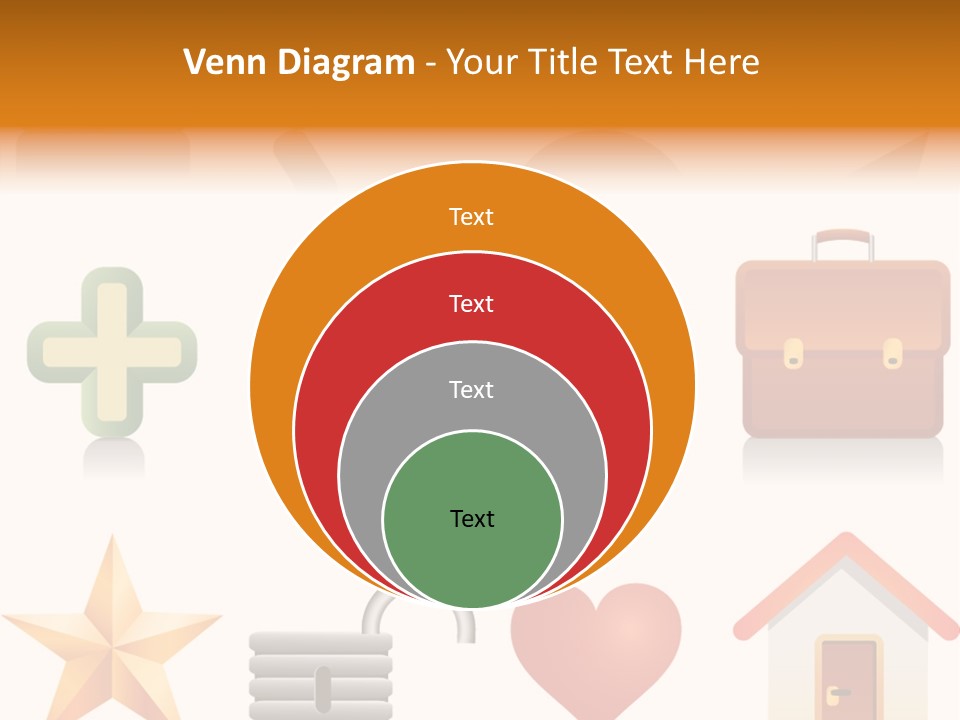 Venn Diagram - Your Title Text Here

Text

Text

Text

Text